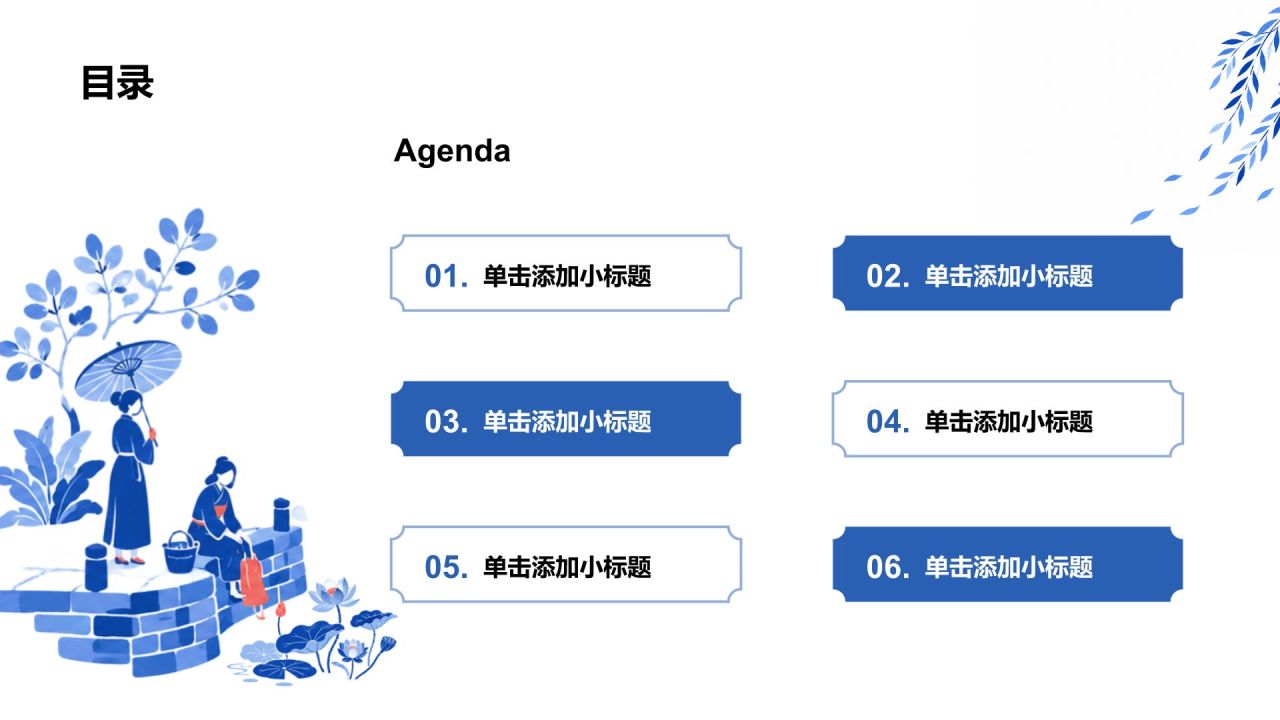 目录

Agenda

01. 单击添加小标题

02. 单击添加小标题

03. 单击添加小标题

04. 单击添加小标题

05. 单击添加小标题

06. 单击添加小标题